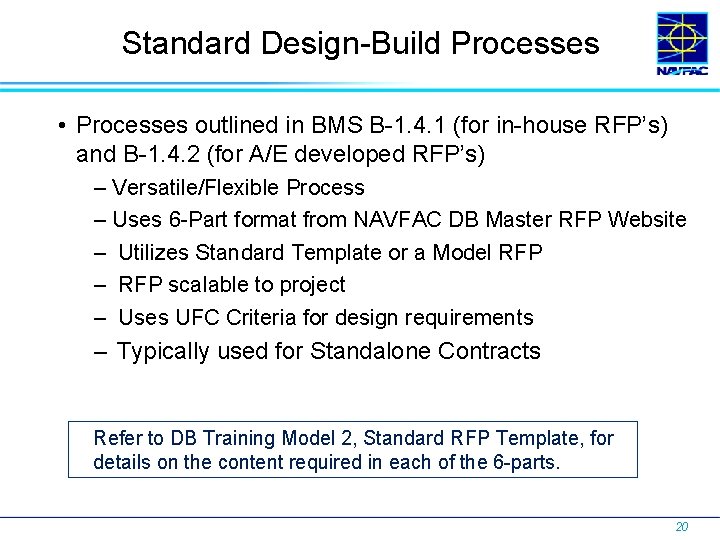 Standard Design-Build Processes

NAVFAC

• Processes outlined in BMS B-1.4.1 (for in-house RFP's) and B-1.4.2 (for A/E developed RFP's)
– Versatile/Flexible Process
– Uses 6-Part format from NAVFAC DB Master RFP Website
– Utilizes Standard Template or a Model RFP
– RFP scalable to project
– Uses UFC Criteria for design requirements
– Typically used for Standalone Contracts

Refer to DB Training Model 2, Standard RFP Template, for details on the content required in each of the 6-parts.

20